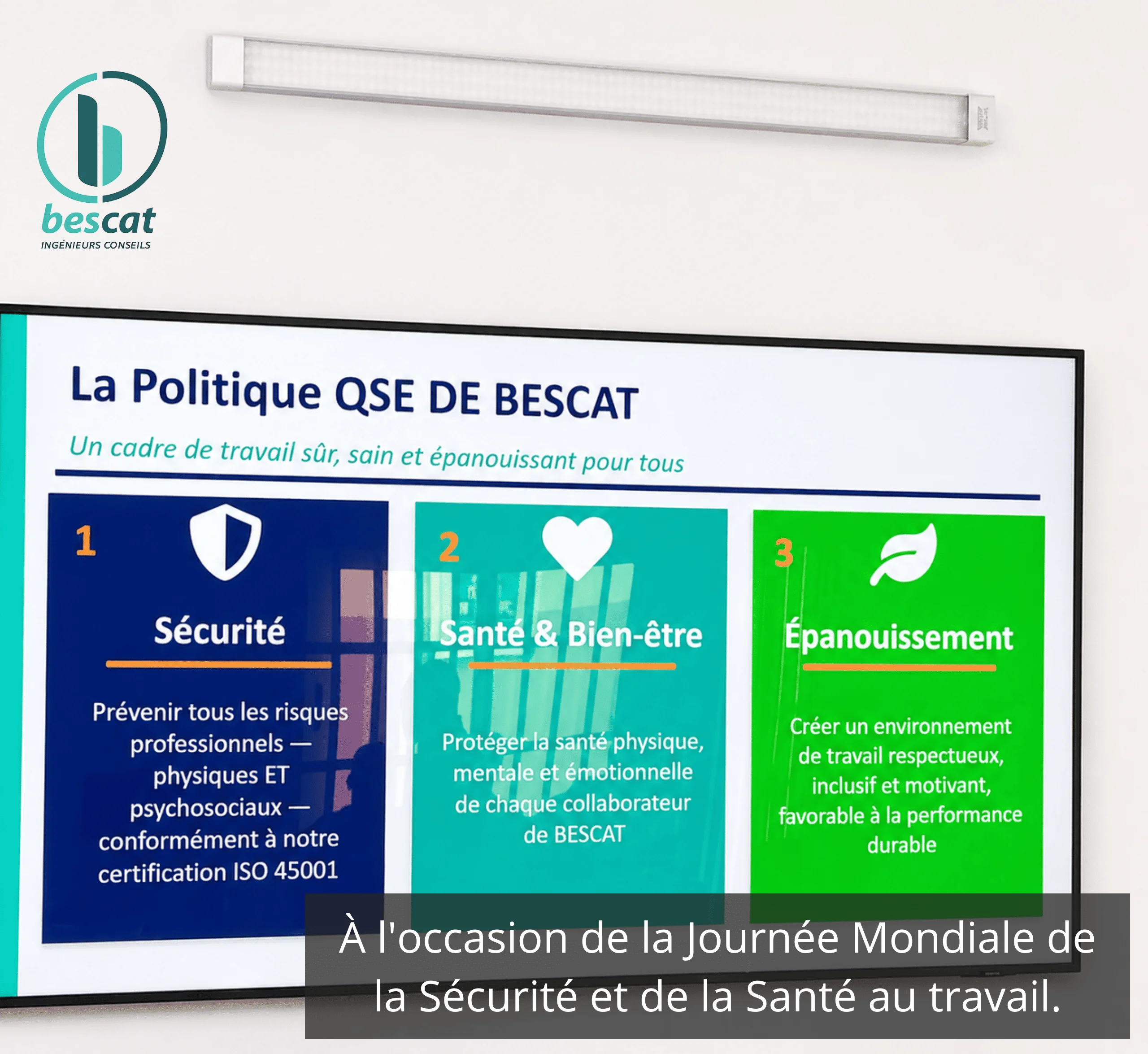 bescat
INGÉNIEURS CONSEILS

La Politique QSE DE BESCAT

Un cadre de travail sûr, sain et épanouissant pour tous

1

Sécurité

Prévenir tous les risques professionnels — physiques ET psychosociaux — conformément à notre certification ISO 45001

2

Santé & Bien-être

Protéger la santé physique, mentale et émotionnelle de chaque collaborateur de BESCAT

3

Épanouissement

Créer un environnement de travail respectueux, inclusif et motivant, favorable à la performance durable

À l'occasion de la Journée Mondiale de la Sécurité et de la Santé au travail.